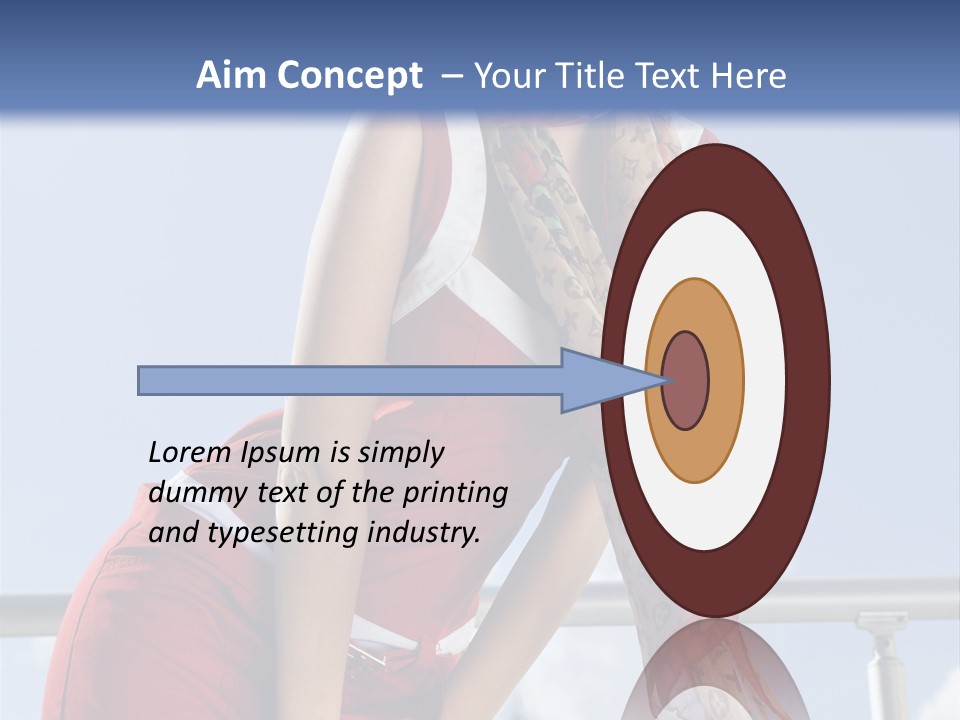 Aim Concept – Your Title Text Here

Lorem Ipsum is simply dummy text of the printing and typesetting industry.